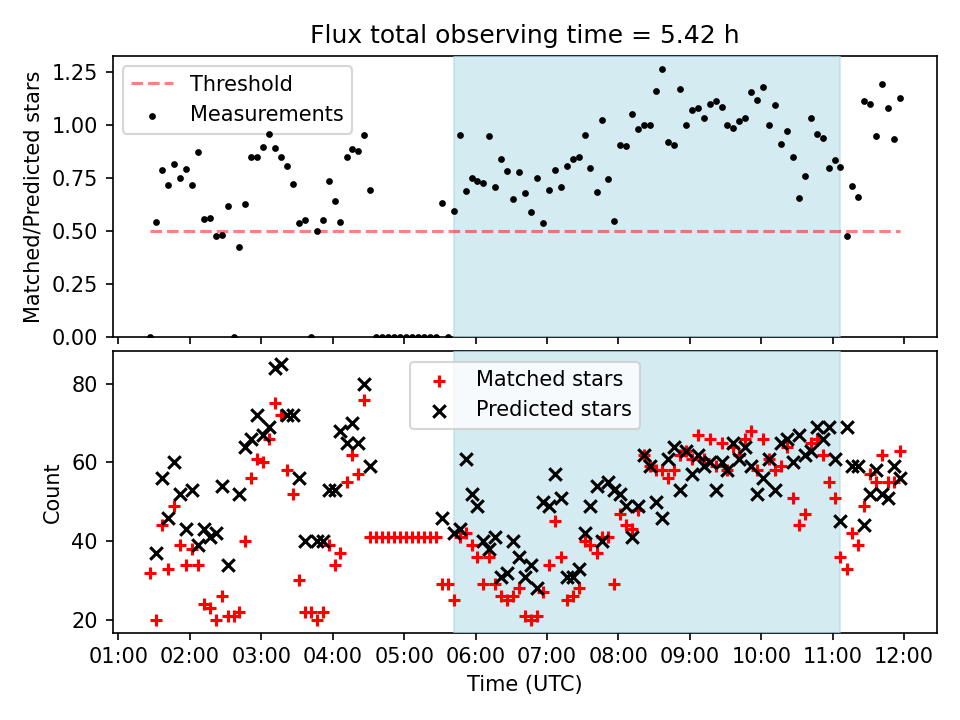 Flux total observing time = 5.42 h

Threshold
Measurements

Matched/Predicted stars

1.25
1.00
0.75
0.50
0.25
0.00

Matched stars
Predicted stars

Count

80
60
40
20

01:00 02:00 03:00 04:00 05:00 06:00 07:00 08:00 09:00 10:00 11:00 12:00

Time (UTC)